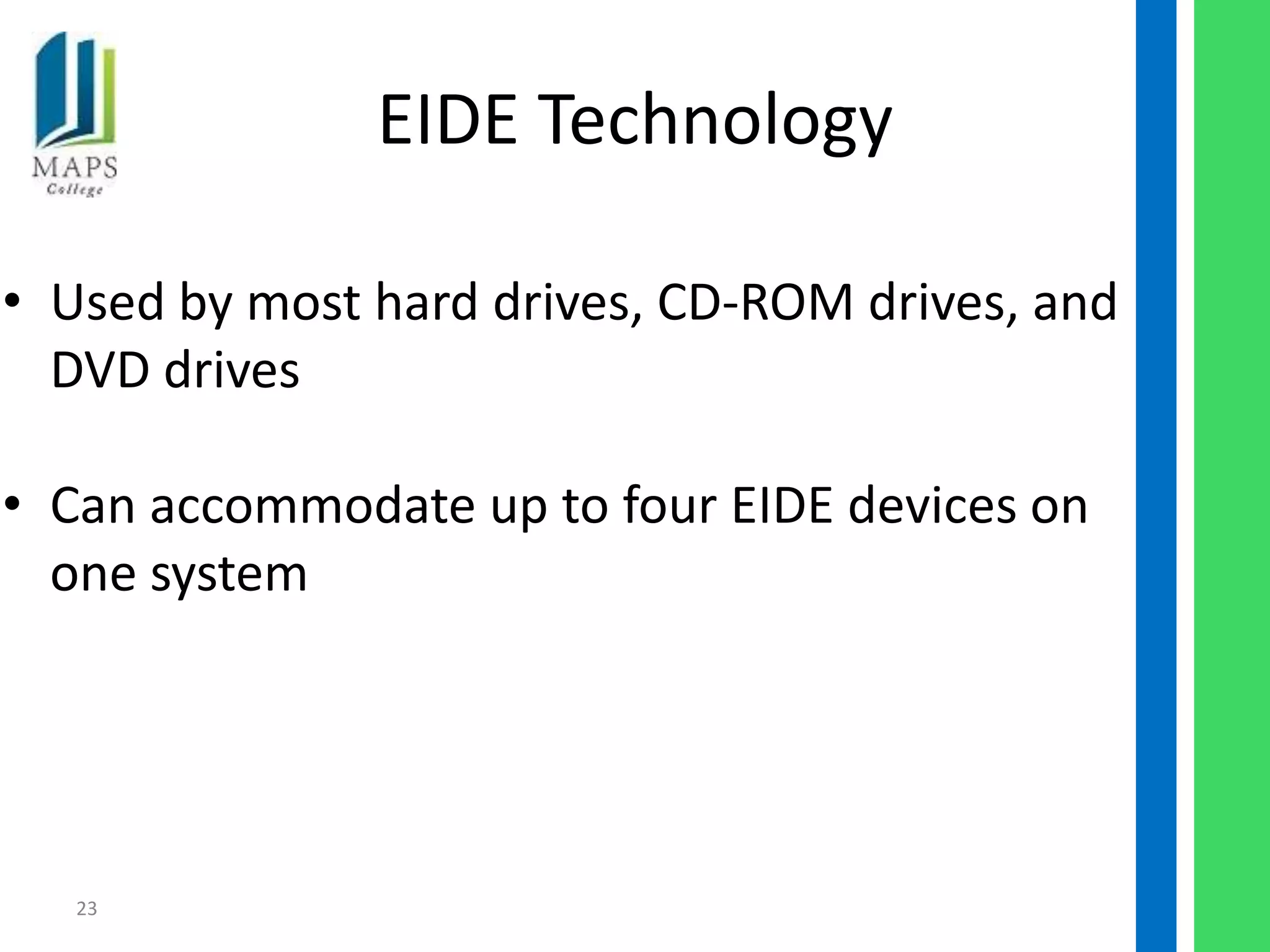 MAPS
College

EIDE Technology

• Used by most hard drives, CD-ROM drives, and DVD drives

• Can accommodate up to four EIDE devices on one system

23